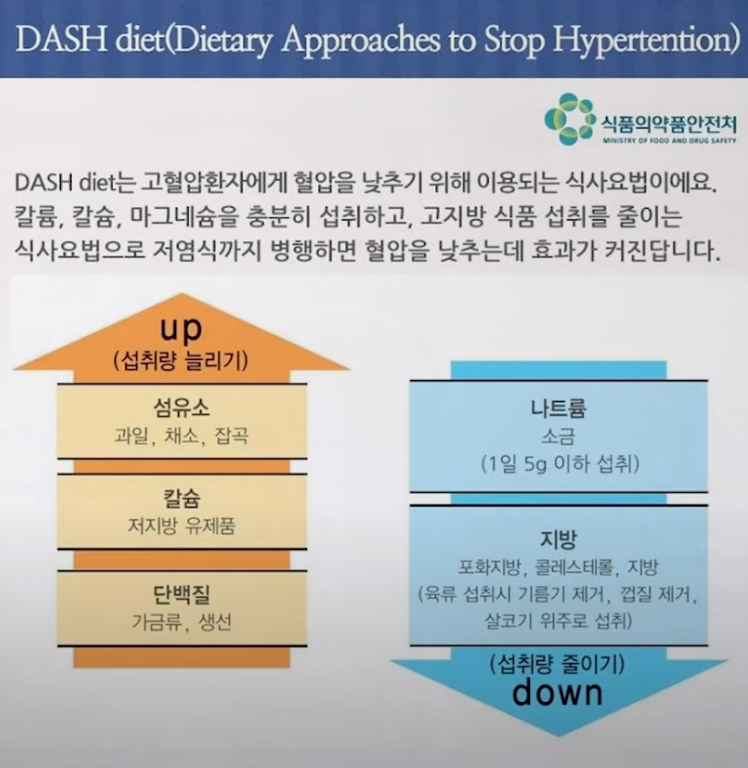 DASH diet(Dietary Approaches to Stop Hypertention)

식품의약품안전처
MINISTRY OF FOOD AND DRUG SAFETY

DASH diet는 고혈압환자에게 혈압을 낮추기 위해 이용되는 식사요법이에요. 칼륨, 칼슘, 마그네슘을 충분히 섭취하고, 고지방 식품 섭취를 줄이는 식사요법으로 저염식까지 병행하면 혈압을 낮추는데 효과가 커진답니다.

up
(섭취량 늘리기)

섬유소
과일, 채소, 잡곡

칼슘
저지방 유제품

단백질
가금류, 생선

나트륨
소금
(1일 5g 이하 섭취)

지방
포화지방, 콜레스테롤, 지방
(육류 섭취시 기름기 제거, 껍질 제거, 살코기 위주로 섭취)

(섭취량 줄이기)
down